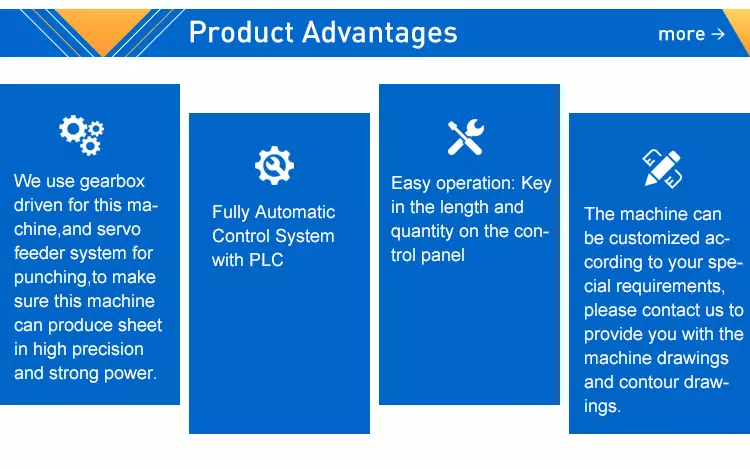 Product Advantages

more →

We use gearbox driven for this machine,and servo feeder system for punching,to make sure this machine can produce sheet in high precision and strong power.

Fully Automatic Control System with PLC

Easy operation: Key in the length and quantity on the control panel

The machine can be customized according to your special requirements, please contact us to provide you with the machine drawings and contour drawings.